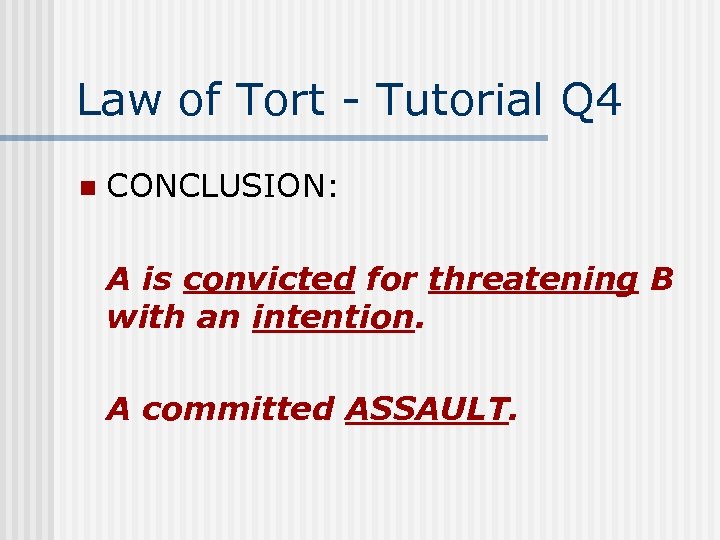 Law of Tort - Tutorial Q4

CONCLUSION:

A is convicted for threatening B with an intention.

A committed ASSAULT.